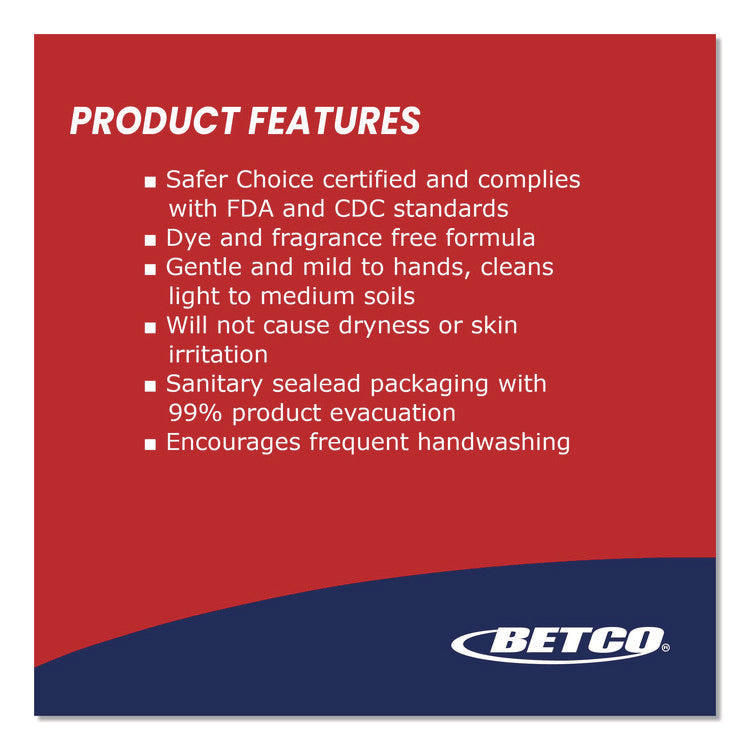 PRODUCT FEATURES

■ Safer Choice certified and complies with FDA and CDC standards
■ Dye and fragrance free formula
■ Gentle and mild to hands, cleans light to medium soils
■ Will not cause dryness or skin irritation
■ Sanitary sealead packaging with 99% product evacuation
■ Encourages frequent handwashing

BETCO®